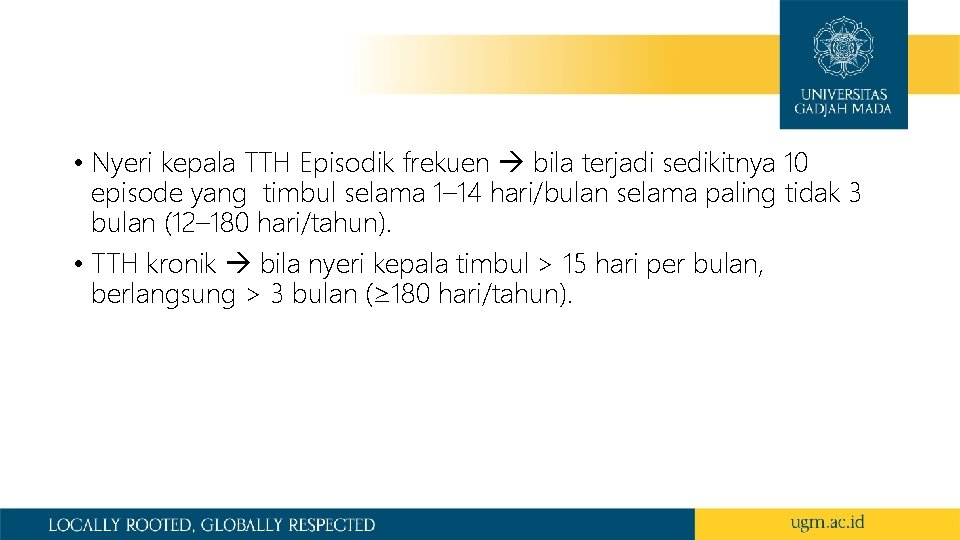 UNIVERSITAS
GADJAH MADA

• Nyeri kepala TTH Episodik frekuen → bila terjadi sedikitnya 10 episode yang timbul selama 1–14 hari/bulan selama paling tidak 3 bulan (12–180 hari/tahun).

• TTH kronik → bila nyeri kepala timbul > 15 hari per bulan, berlangsung > 3 bulan (≥180 hari/tahun).

LOCALLY ROOTED, GLOBALLY RESPECTED

ugm.ac.id